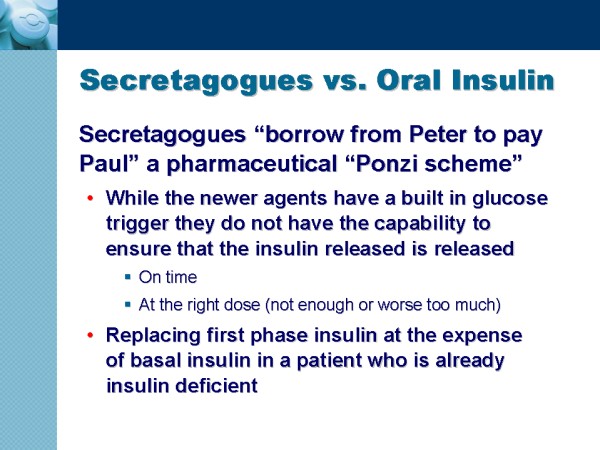 Secretagogues vs. Oral Insulin

Secretagogues “borrow from Peter to pay Paul” a pharmaceutical “Ponzi scheme”

• While the newer agents have a built in glucose trigger they do not have the capability to ensure that the insulin released is released
  ▪ On time
  ▪ At the right dose (not enough or worse too much)
• Replacing first phase insulin at the expense of basal insulin in a patient who is already insulin deficient